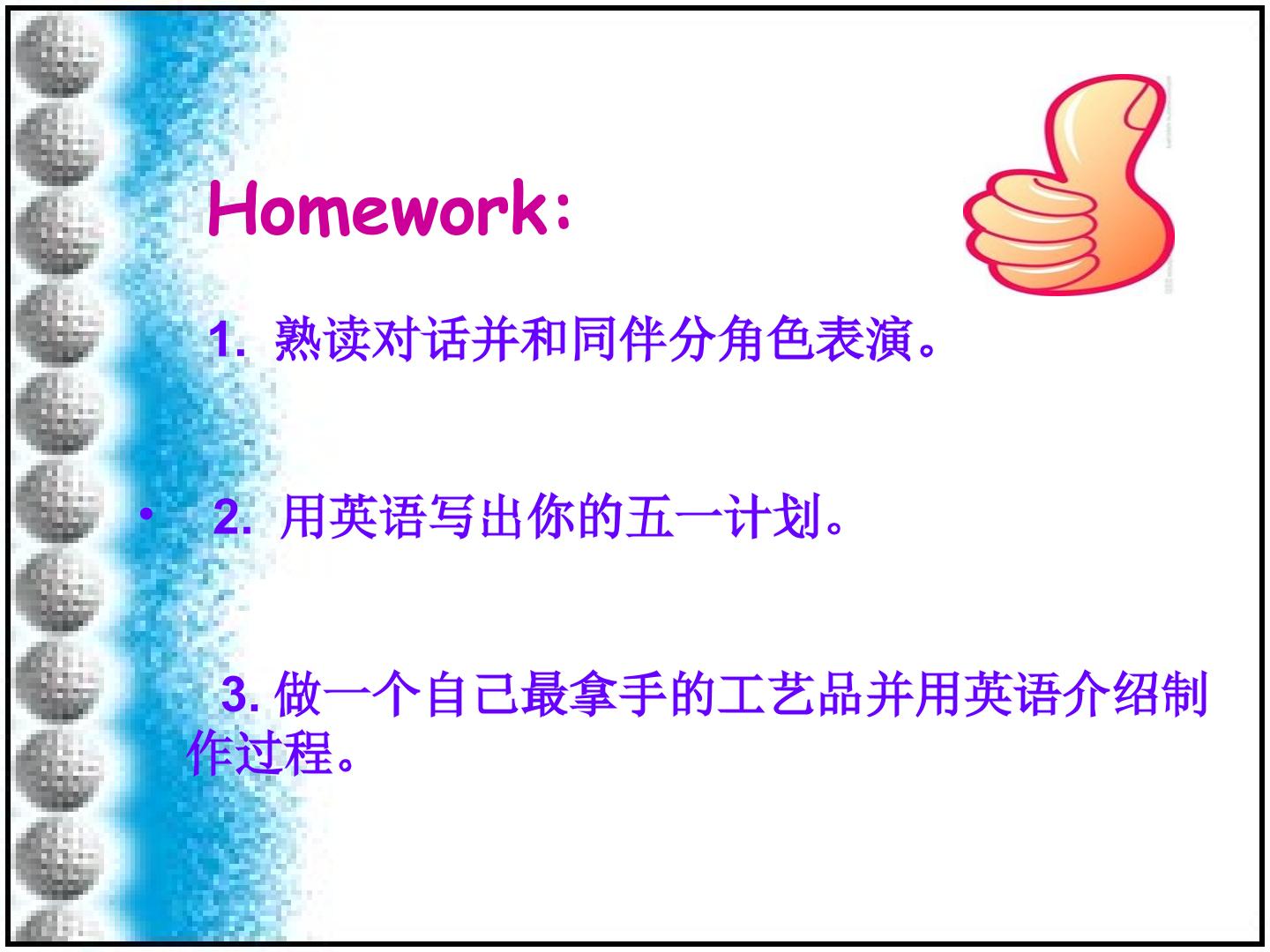 Homework:

1. 熟读对话并和同伴分角色表演。

• 2. 用英语写出你的五一计划。

3. 做一个自己最拿手的工艺品并用英语介绍制作过程。